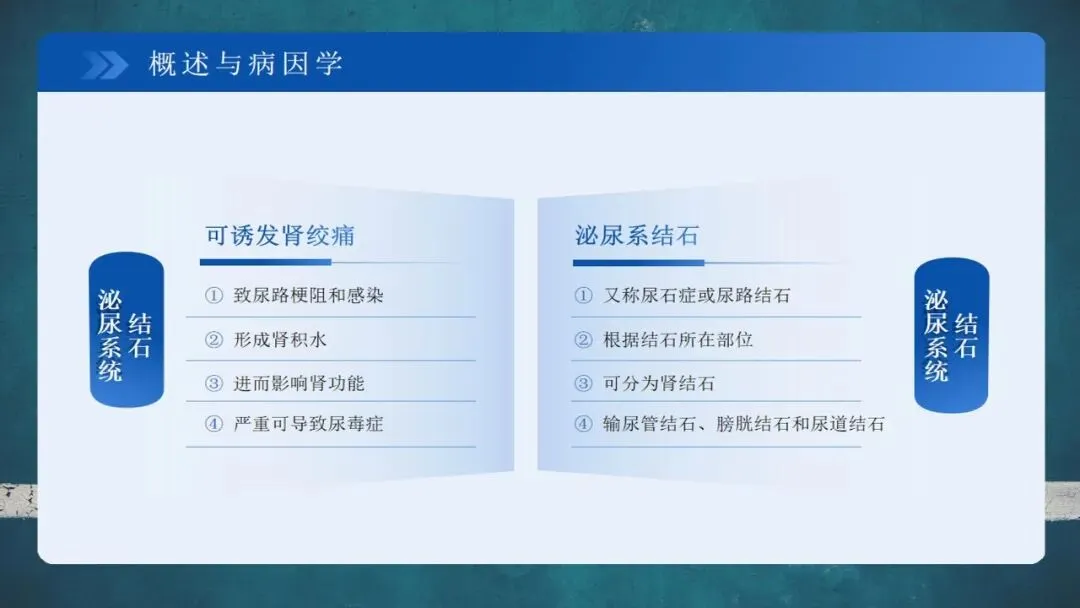 概述与病因学

泌尿系统结石

可诱发肾绞痛

① 致尿路梗阻和感染

② 形成肾积水

③ 进而影响肾功能

④ 严重可导致尿毒症

泌尿系结石

① 又称尿石症或尿路结石

② 根据结石所在部位

③ 可分为肾结石

④ 输尿管结石、膀胱结石和尿道结石

泌尿系统结石